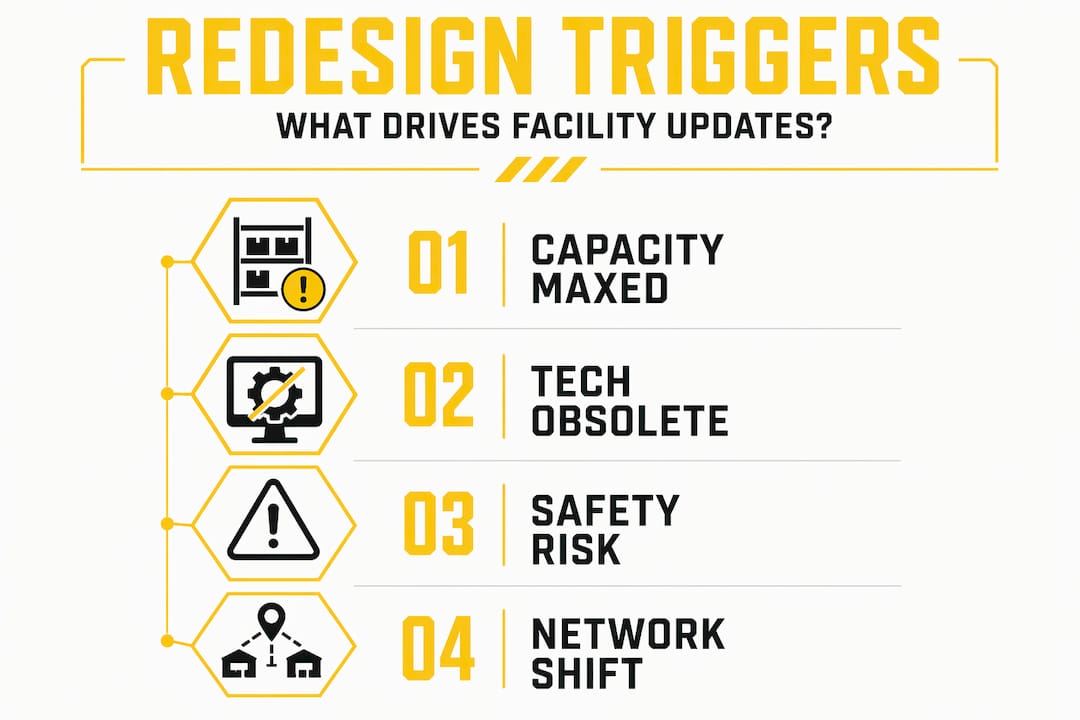 REDESIGN TRIGGERS

WHAT DRIVES FACILITY UPDATES?

01 CAPACITY MAXED

02 TECH OBSOLETE

03 SAFETY RISK

04 NETWORK SHIFT